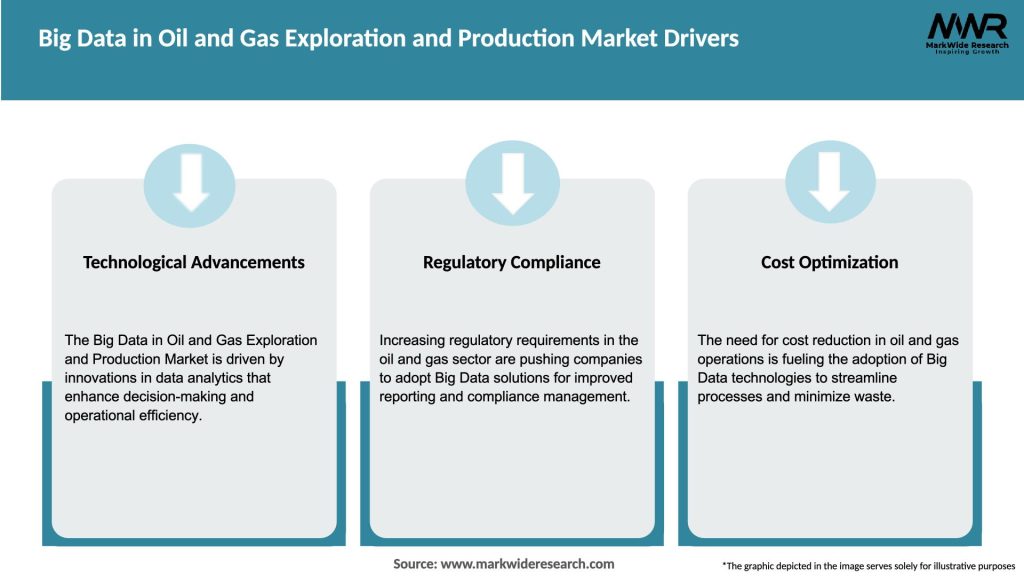 Big Data in Oil and Gas Exploration and Production Market Drivers

MWR
MarkWide Research
Inspiring Growth

Technological Advancements

The Big Data in Oil and Gas Exploration and Production Market is driven by innovations in data analytics that enhance decision-making and operational efficiency.

Regulatory Compliance

Increasing regulatory requirements in the oil and gas sector are pushing companies to adopt Big Data solutions for improved reporting and compliance management.

Cost Optimization

The need for cost reduction in oil and gas operations is fueling the adoption of Big Data technologies to streamline processes and minimize waste.

Source: www.markwideresearch.com

*The graphic depicted in the image serves solely for illustrative purposes